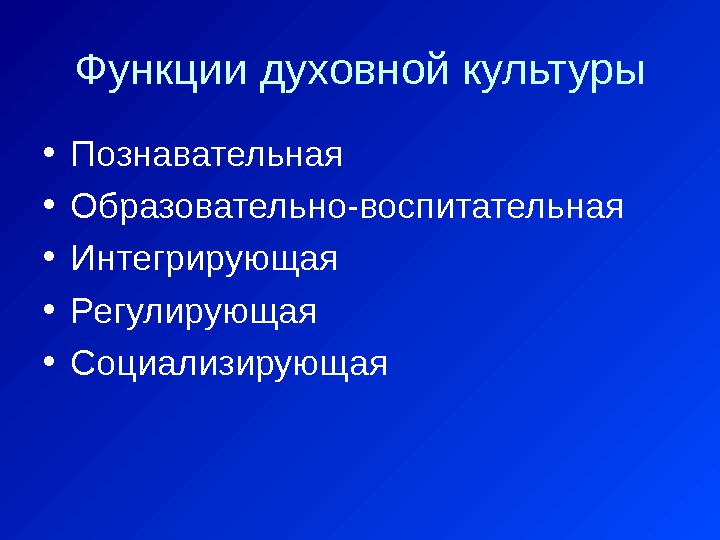 Функции духовной культуры

• Познавательная
• Образовательно-воспитательная
• Интегрирующая
• Регулирующая
• Социализирующая